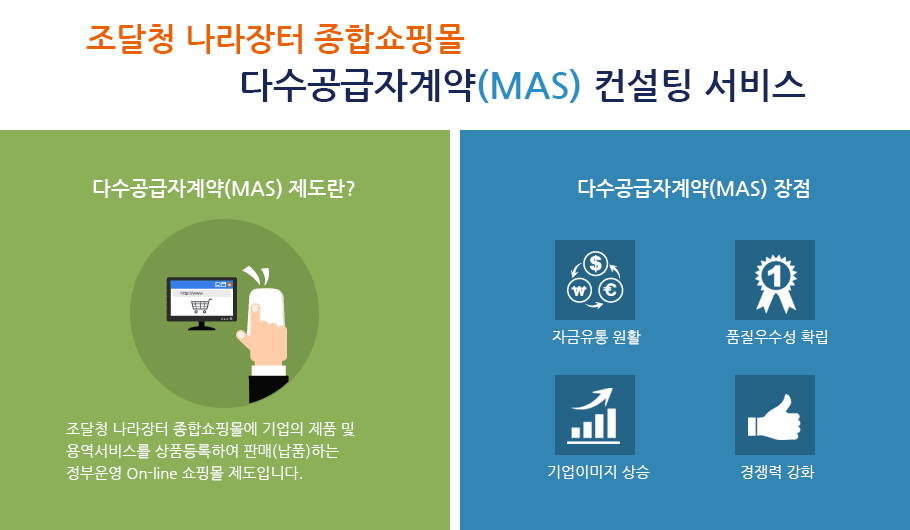 조달청 나라장터 종합쇼핑몰
다수공급자계약(MAS) 컨설팅 서비스

다수공급자계약(MAS) 제도란?

http://www.

조달청 나라장터 종합쇼핑몰에 기업의 제품 및 용역서비스를 상품등록하여 판매(납품)하는 정부운영 On-line 쇼핑몰 제도입니다.

다수공급자계약(MAS) 장점

$ ₩ €

자금유통 원활

1

품질우수성 확립

기업이미지 상승

경쟁력 강화